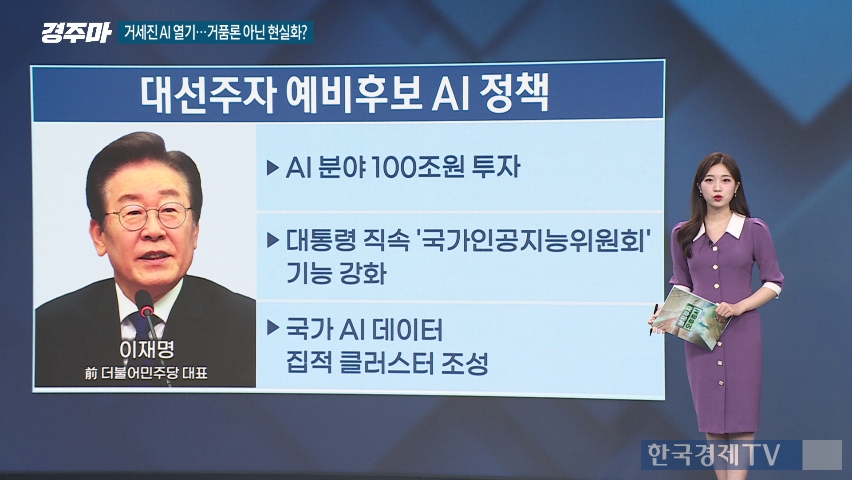 경주마 거세진 AI 열기…거품론 아닌 현실화?

대선주자 예비후보 AI 정책

이재명
前 더불어민주당 대표

▶ AI 분야 100조원 투자

▶ 대통령 직속 '국가인공지능위원회' 기능 강화

▶ 국가 AI 데이터 집적 클러스터 조성

한국경제TV